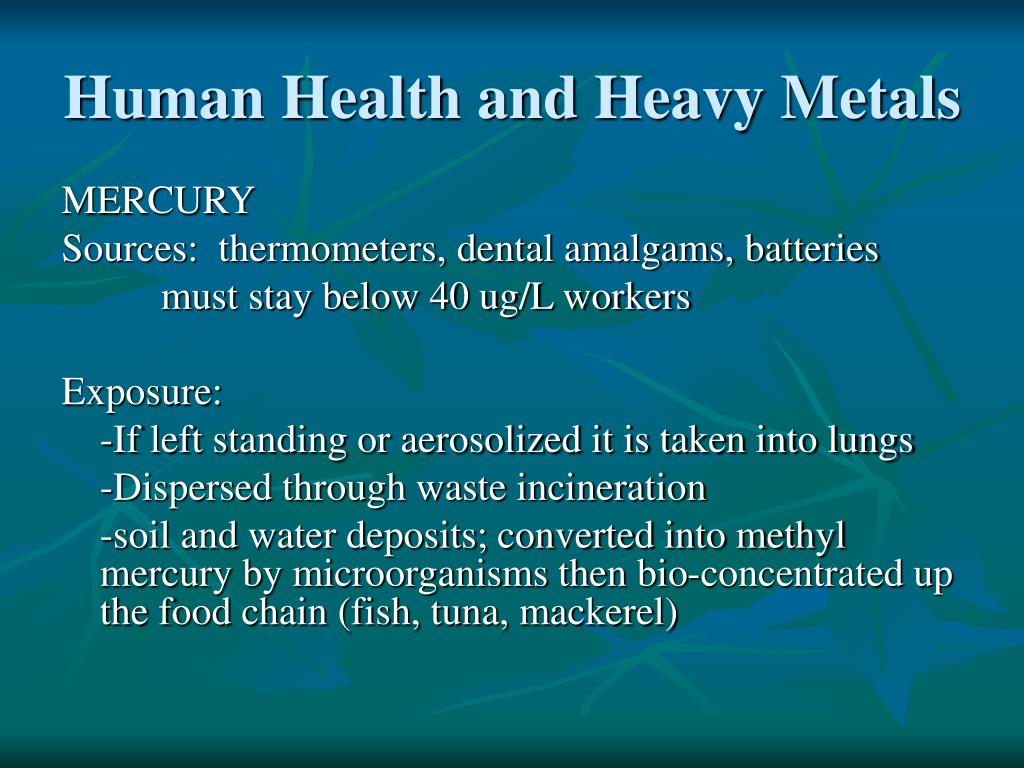 Human Health and Heavy Metals

MERCURY
Sources: thermometers, dental amalgams, batteries
must stay below 40 ug/L workers

Exposure:
-If left standing or aerosolized it is taken into lungs
-Dispersed through waste incineration
-soil and water deposits; converted into methyl mercury by microorganisms then bio-concentrated up the food chain (fish, tuna, mackerel)